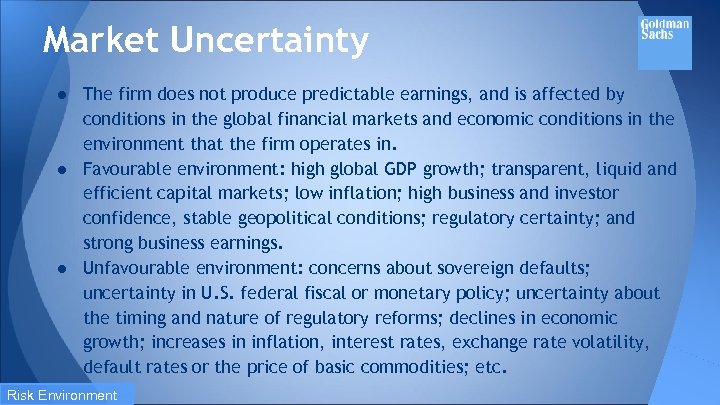 Market Uncertainty

Goldman Sachs

● The firm does not produce predictable earnings, and is affected by conditions in the global financial markets and economic conditions in the environment that the firm operates in.
● Favourable environment: high global GDP growth; transparent, liquid and efficient capital markets; low inflation; high business and investor confidence, stable geopolitical conditions; regulatory certainty; and strong business earnings.
● Unfavourable environment: concerns about sovereign defaults; uncertainty in U.S. federal fiscal or monetary policy; uncertainty about the timing and nature of regulatory reforms; declines in economic growth; increases in inflation, interest rates, exchange rate volatility, default rates or the price of basic commodities; etc.

Risk Environment